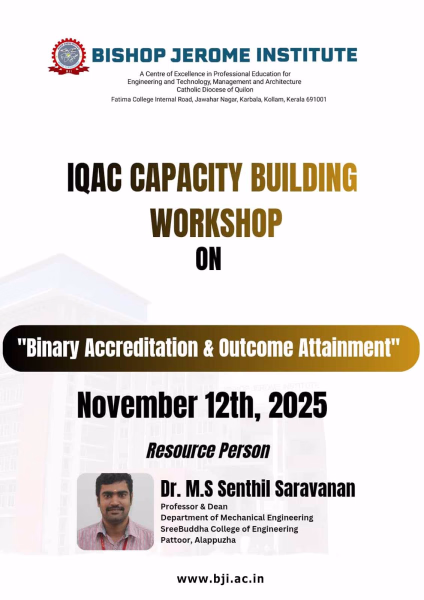 BISHOP JEROME INSTITUTE

A Centre of Excellence in Professional Education for Engineering and Technology, Management and Architecture
Catholic Diocese of Quilon
Fatima College Internal Road, Jawahar Nagar, Karbala, Kollam, Kerala 691001

IQAC CAPACITY BUILDING WORKSHOP
ON

"Binary Accreditation & Outcome Attainment"

November 12th, 2025

Resource Person

Dr. M.S Senthil Saravanan
Professor & Dean
Department of Mechanical Engineering
SreeBuddha College of Engineering
Pattoor, Alappuzha

www.bji.ac.in